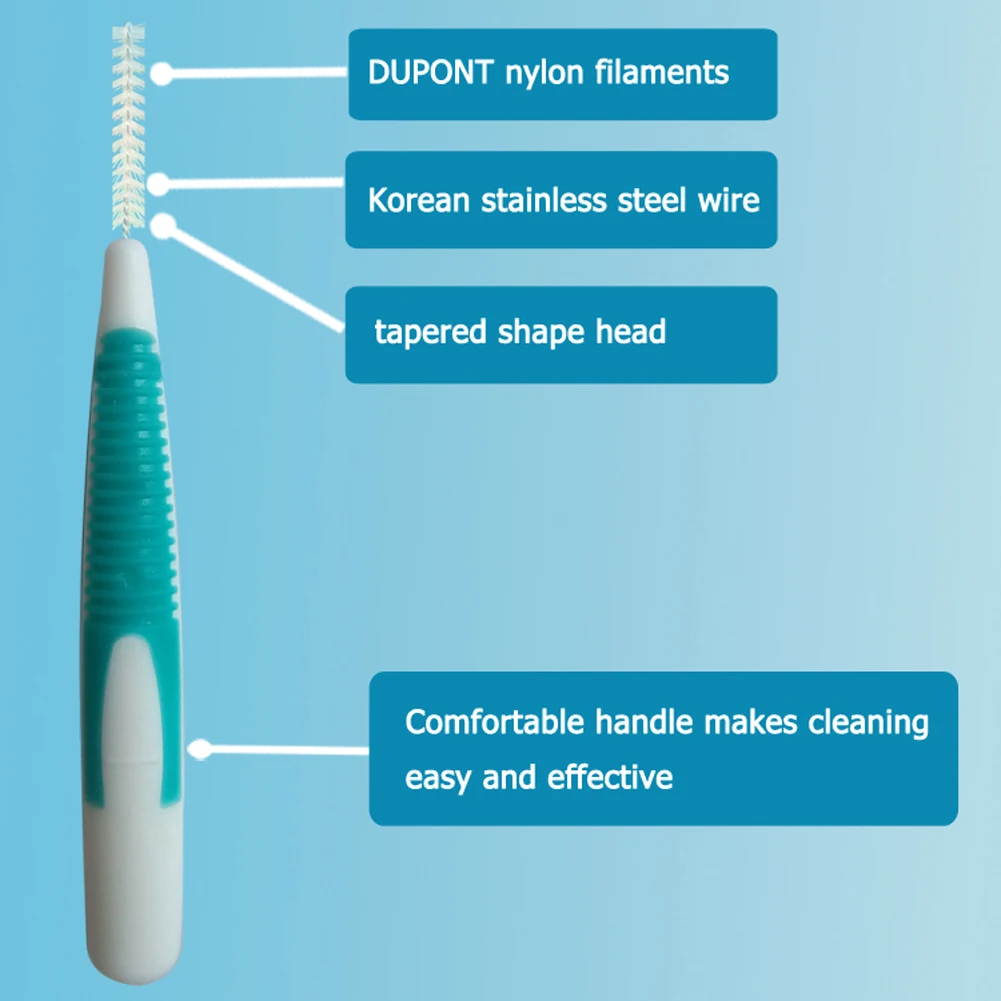 DUPONT nylon filaments

Korean stainless steel wire

tapered shape head

Comfortable handle makes cleaning easy and effective